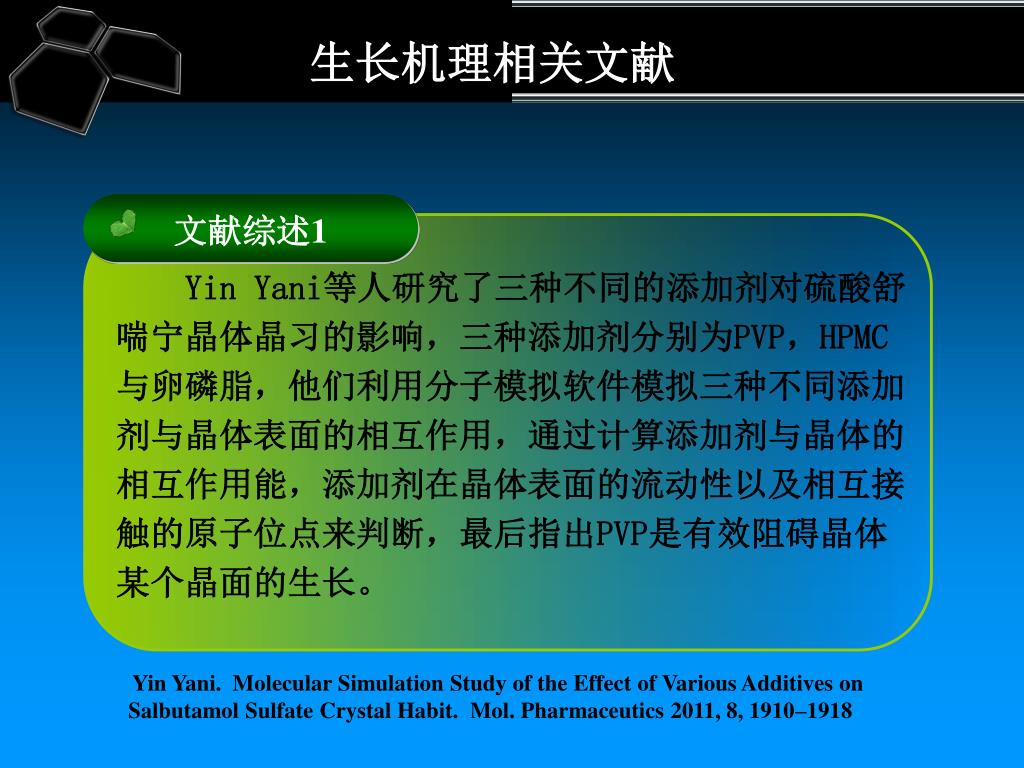 生长机理相关文献

文献综述1

Yin Yani等人研究了三种不同的添加剂对硫酸舒喘宁晶体晶习的影响，三种添加剂分别为PVP，HPMC与卵磷脂，他们利用分子模拟软件模拟三种不同添加剂与晶体表面的相互作用，通过计算添加剂与晶体的相互作用能，添加剂在晶体表面的流动性以及相互接触的原子位点来判断，最后指出PVP是有效阻碍晶体某个晶面的生长。

Yin Yani. Molecular Simulation Study of the Effect of Various Additives on Salbutamol Sulfate Crystal Habit. Mol. Pharmaceutics 2011, 8, 1910–1918